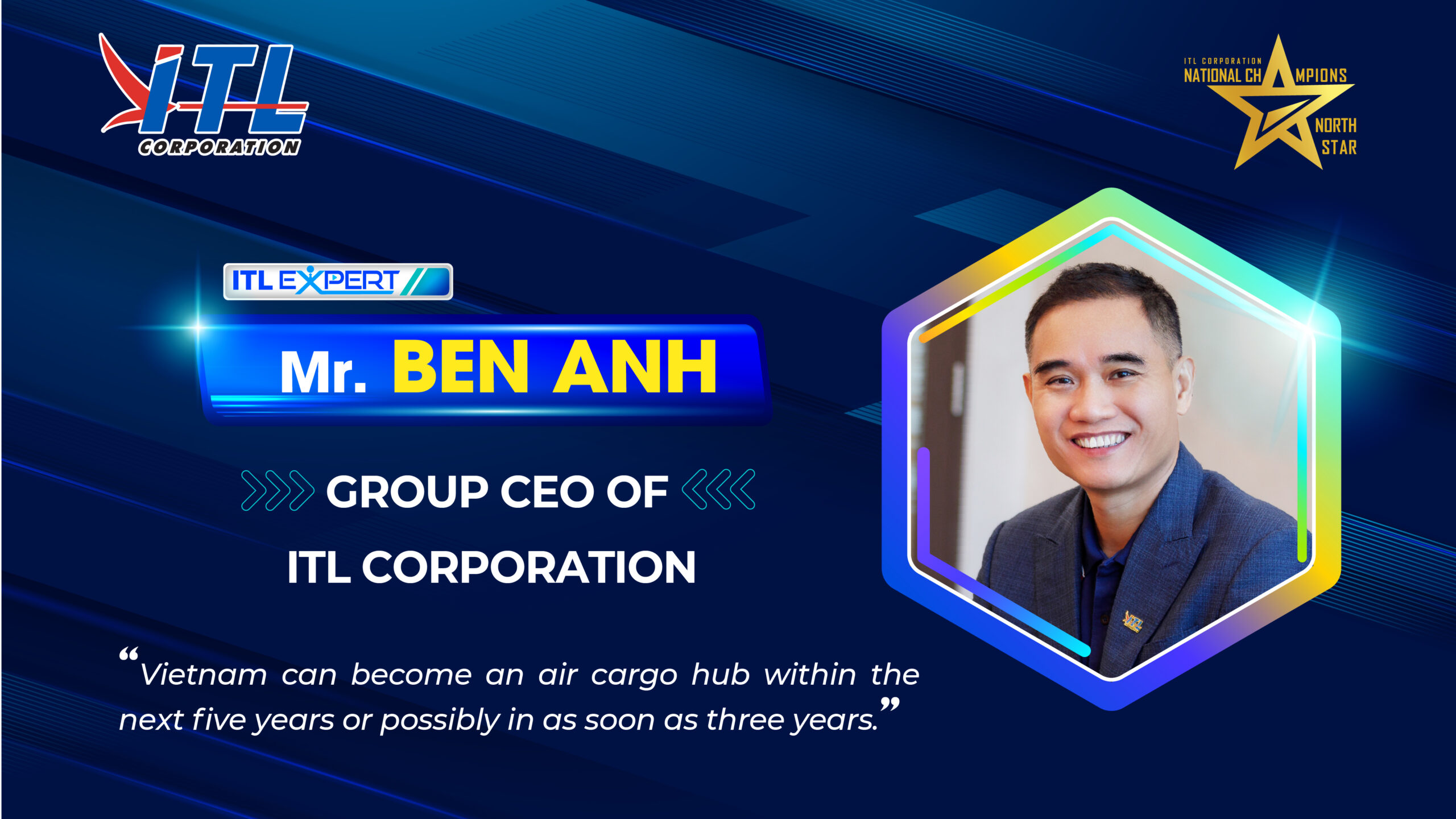 ITL CORPORATION

ITL CORPORATION NATIONAL CHAMPIONS NORTH STAR

ITL EXPERT

Mr. BEN ANH

GROUP CEO OF ITL CORPORATION

“Vietnam can become an air cargo hub within the next five years or possibly in as soon as three years.”